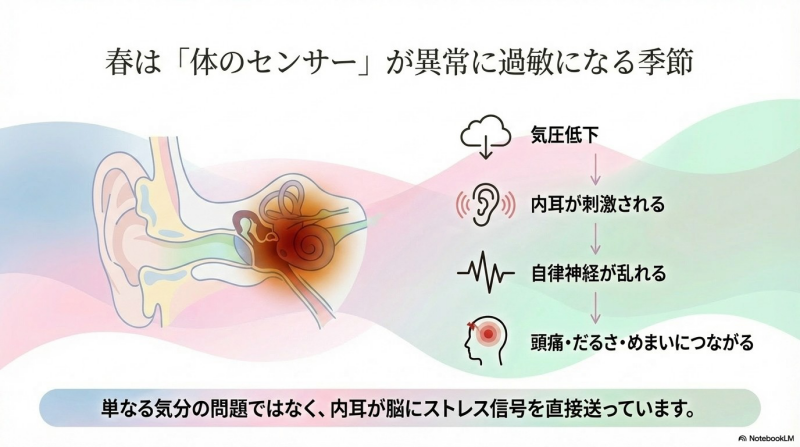 春は「体のセンサー」が異常に過敏になる季節

気圧低下

内耳が刺激される

自律神経が乱れる

頭痛・だるさ・めまいにつながる

単なる気分の問題ではなく、内耳が脳にストレス信号を直接送っています。

NotebookLM